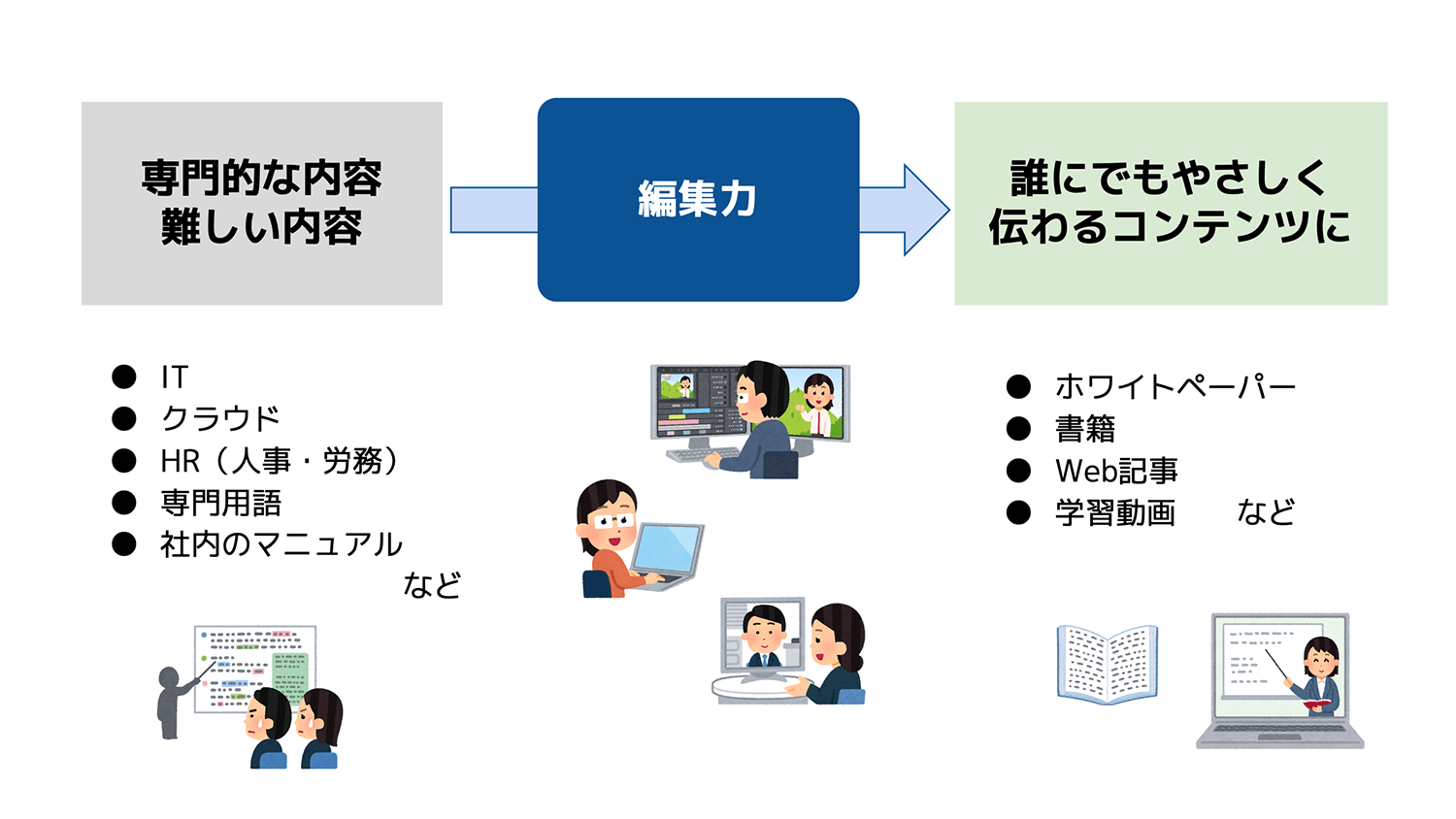 専門的な内容
難しい内容

編集力

誰にでもやさしく
伝わるコンテンツに

● IT
● クラウド
● HR（人事・労務）
● 専門用語
● 社内のマニュアル
など

● ホワイトペーパー
● 書籍
● Web記事
● 学習動画　　など